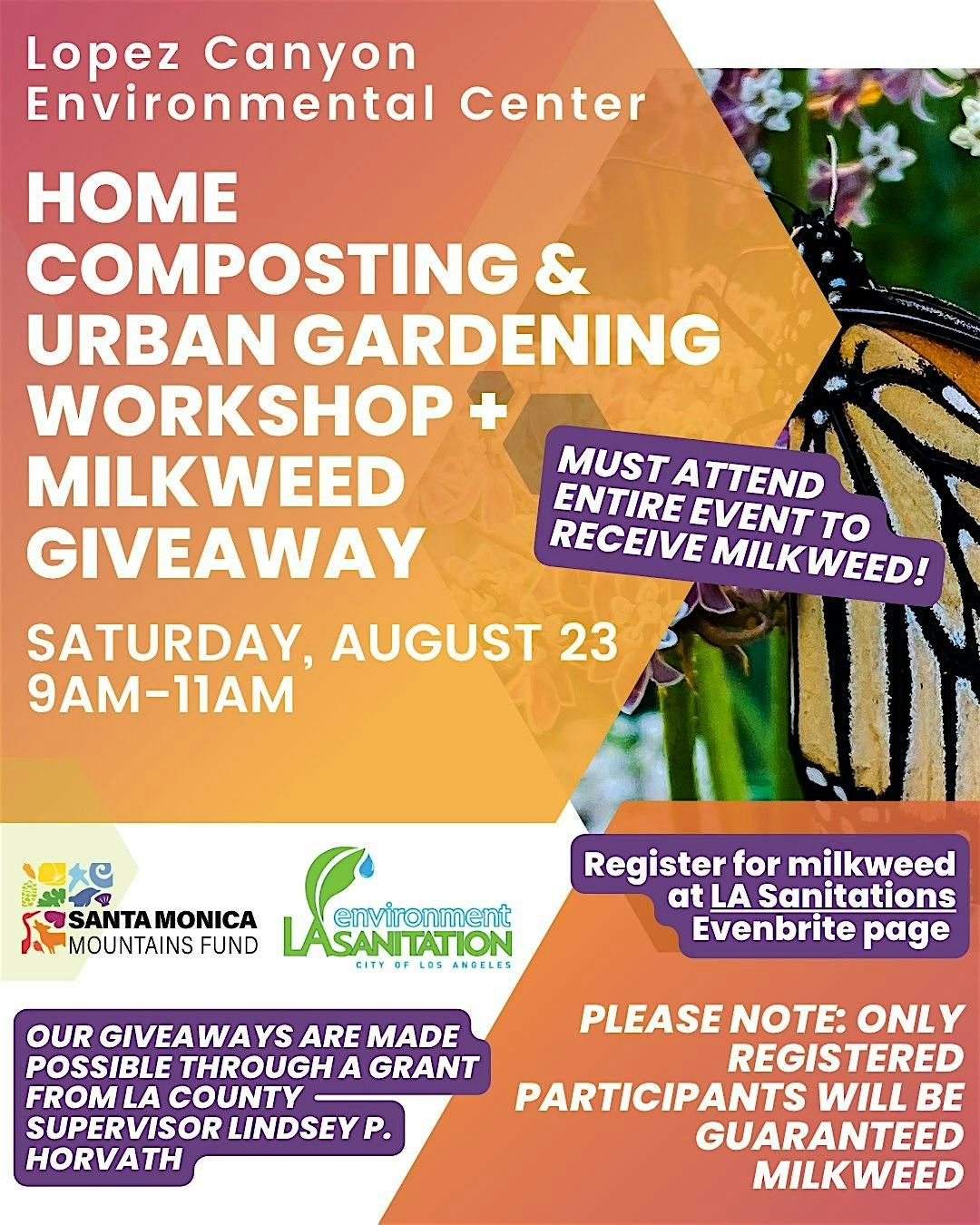 Lopez Canyon Environmental Center

HOME COMPOSTING & URBAN GARDENING WORKSHOP + MILKWEED GIVEAWAY

MUST ATTEND ENTIRE EVENT TO RECEIVE MILKWEED!

SATURDAY, AUGUST 23
9AM-11AM

SANTA MONICA MOUNTAINS FUND

environment LA SANITATION
CITY OF LOS ANGELES

Register for milkweed at LA Sanitations Evenbrite page

OUR GIVEAWAYS ARE MADE POSSIBLE THROUGH A GRANT FROM LA COUNTY SUPERVISOR LINDSEY P. HORVATH

PLEASE NOTE: ONLY REGISTERED PARTICIPANTS WILL BE GUARANTEED MILKWEED